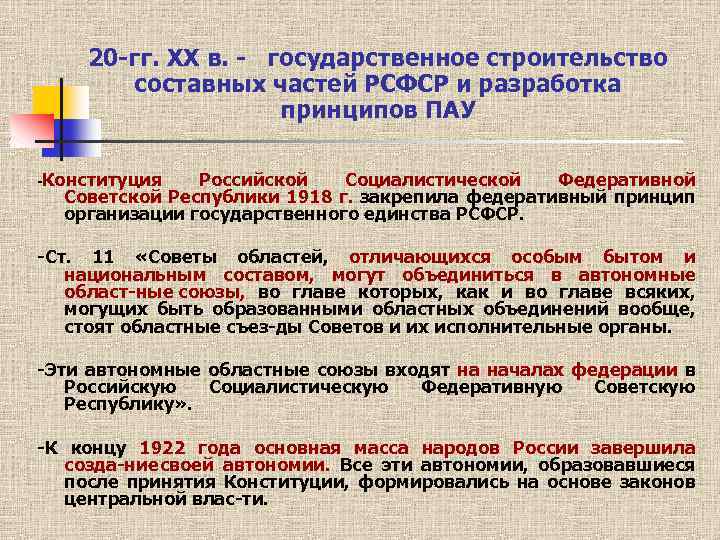 20-гг. XX в. - государственное строительство составных частей РСФСР и разработка принципов ПАУ

-Конституция Российской Социалистической Федеративной Советской Республики 1918 г. закрепила федеративный принцип организации государственного единства РСФСР.

-Ст. 11 «Советы областей, отличающихся особым бытом и национальным составом, могут объединиться в автономные област-ные союзы, во главе которых, как и во главе всяких, могущих быть образованными областных объединений вообще, стоят областные съез-ды Советов и их исполнительные органы.

-Эти автономные областные союзы входят на началах федерации в Российскую Социалистическую Федеративную Советскую Республику».

-К концу 1922 года основная масса народов России завершила созда-ниесвоей автономии. Все эти автономии, образовавшиеся после принятия Конституции, формировались на основе законов центральной влас-ти.